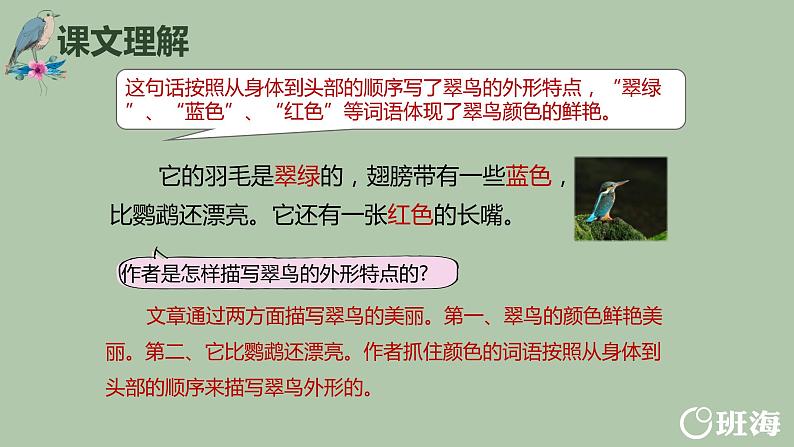 课文理解

这句话按照从身体到头部的顺序写了翠鸟的外形特点，“翠绿”、“蓝色”、“红色”等词语体现了翠鸟颜色的鲜艳。

它的羽毛是翠绿的，翅膀带有一些蓝色，比鹦鹉还漂亮。它还有一张红色的长嘴。

作者是怎样描写翠鸟的外形特点的?

文章通过两方面描写翠鸟的美丽。第一、翠鸟的颜色鲜艳美丽。第二、它比鹦鹉还漂亮。作者抓住颜色的词语按照从身体到头部的顺序来描写翠鸟外形的。

班海